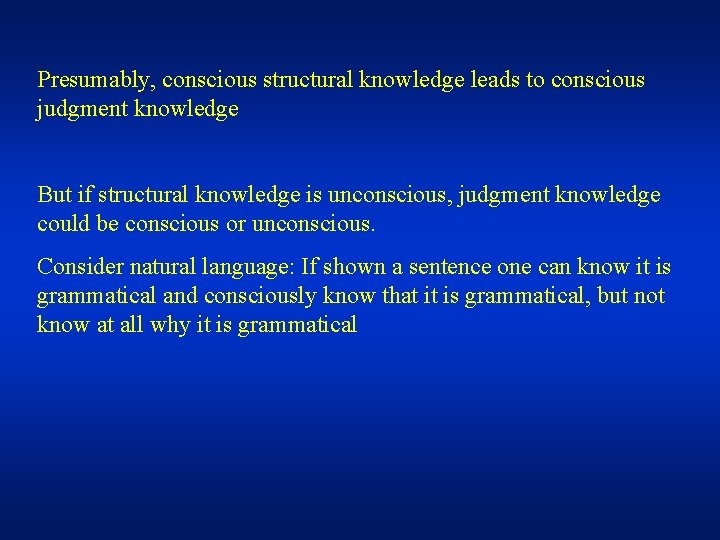 Presumably, conscious structural knowledge leads to conscious judgment knowledge

But if structural knowledge is unconscious, judgment knowledge could be conscious or unconscious.

Consider natural language: If shown a sentence one can know it is grammatical and consciously know that it is grammatical, but not know at all why it is grammatical